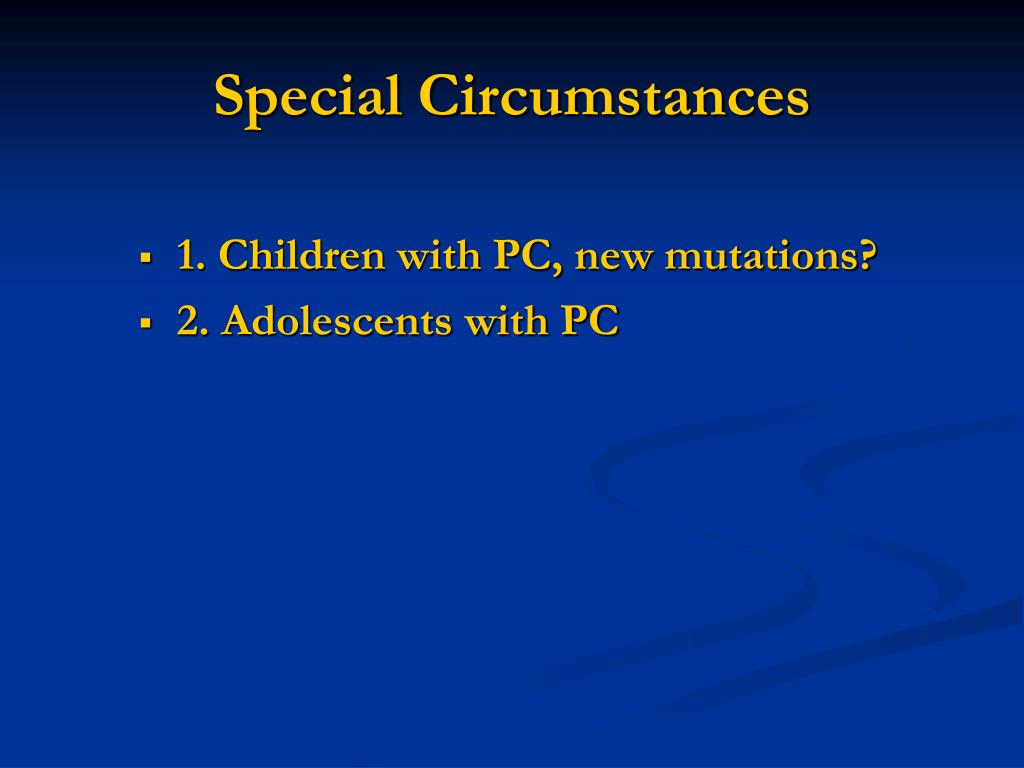 Special Circumstances

▪ 1. Children with PC, new mutations?
▪ 2. Adolescents with PC